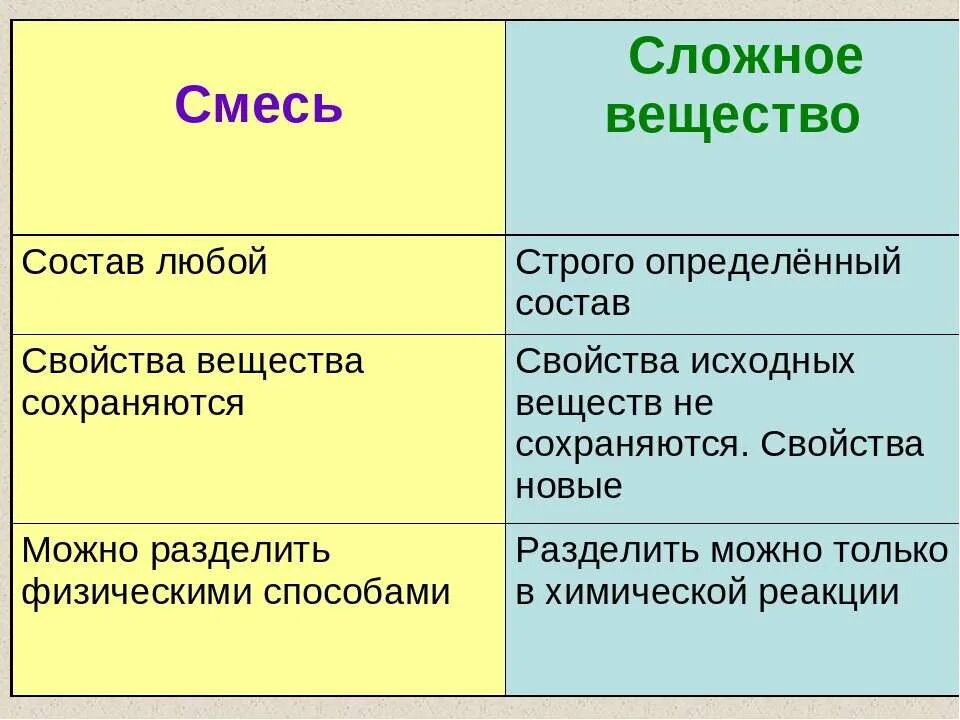 | Смесь | Сложное вещество |
|---|---|
| Состав любой | Строго определённый состав |
| Свойства вещества сохраняются | Свойства исходных веществ не сохраняются. Свойства новые |
| Можно разделить физическими способами | Разделить можно только в химической реакции |